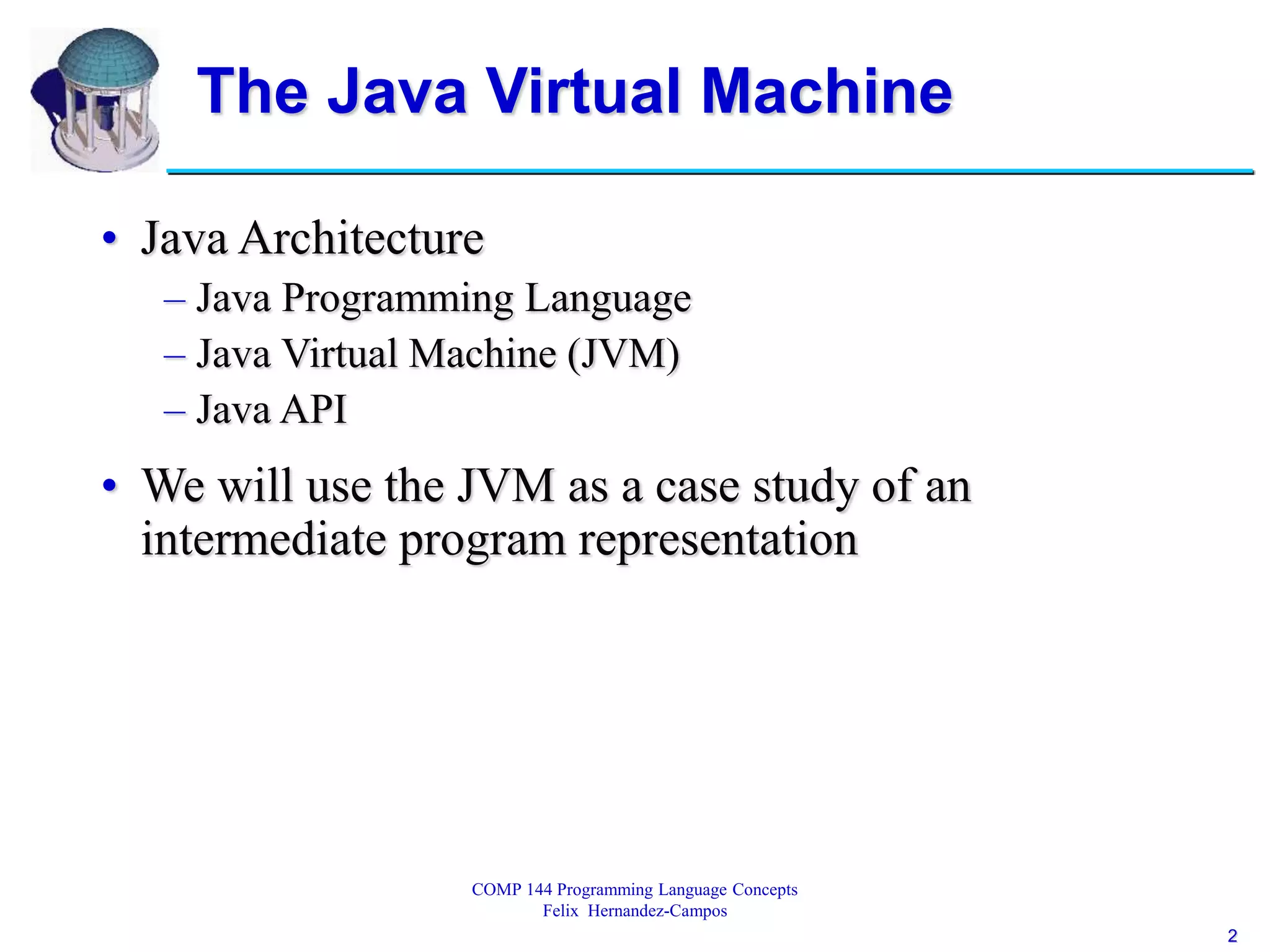 The Java Virtual Machine

• Java Architecture
  – Java Programming Language
  – Java Virtual Machine (JVM)
  – Java API

• We will use the JVM as a case study of an intermediate program representation

COMP 144 Programming Language Concepts
Felix Hernandez-Campos

2